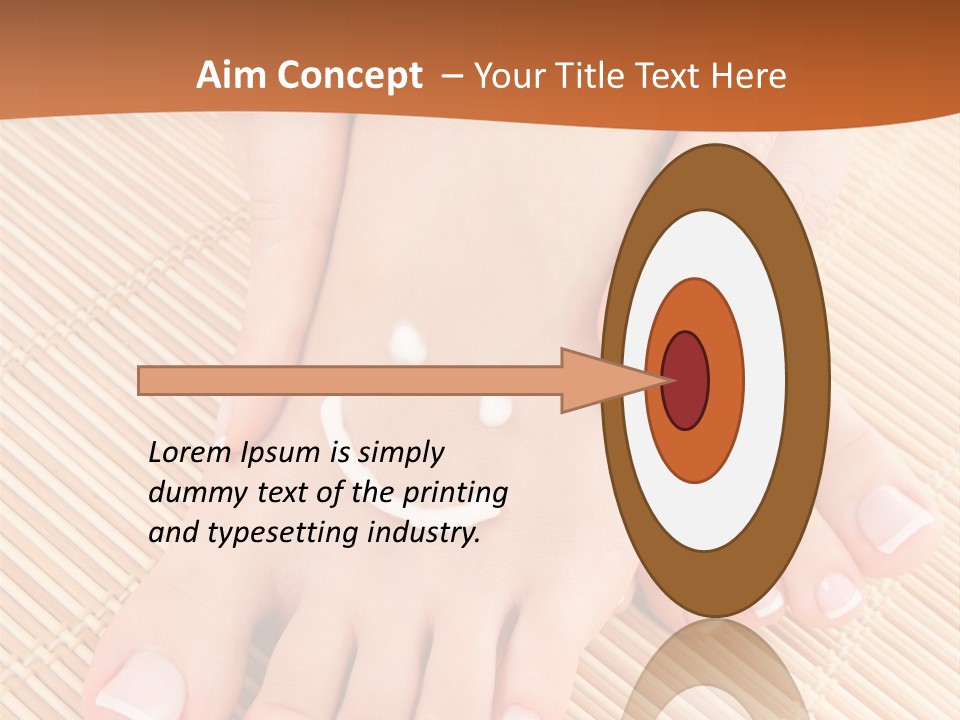 Aim Concept – Your Title Text Here

Lorem Ipsum is simply dummy text of the printing and typesetting industry.